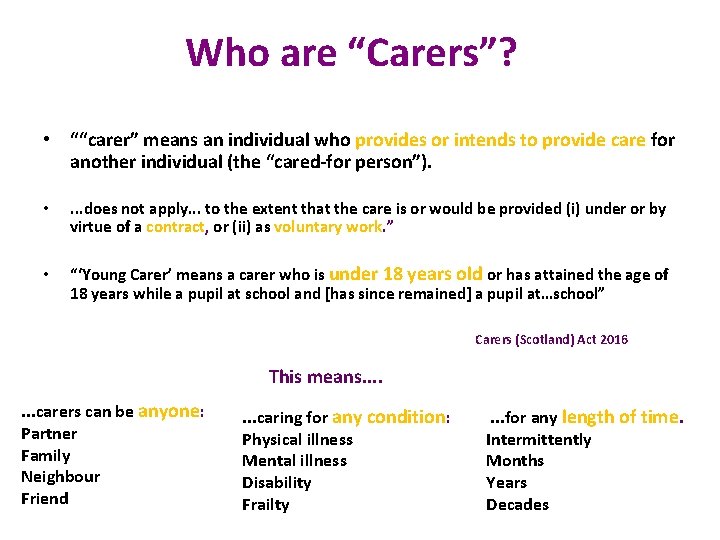 Who are “Carers”?

• ““carer” means an individual who provides or intends to provide care for another individual (the “cared-for person”).

• ...does not apply... to the extent that the care is or would be provided (i) under or by virtue of a contract, or (ii) as voluntary work.”

• “‘Young Carer’ means a carer who is under 18 years old or has attained the age of 18 years while a pupil at school and [has since remained] a pupil at...school”

Carers (Scotland) Act 2016

This means....

...carers can be anyone:
Partner
Family
Neighbour
Friend

...caring for any condition:
Physical illness
Mental illness
Disability
Frailty

...for any length of time.
Intermittently
Months
Years
Decades